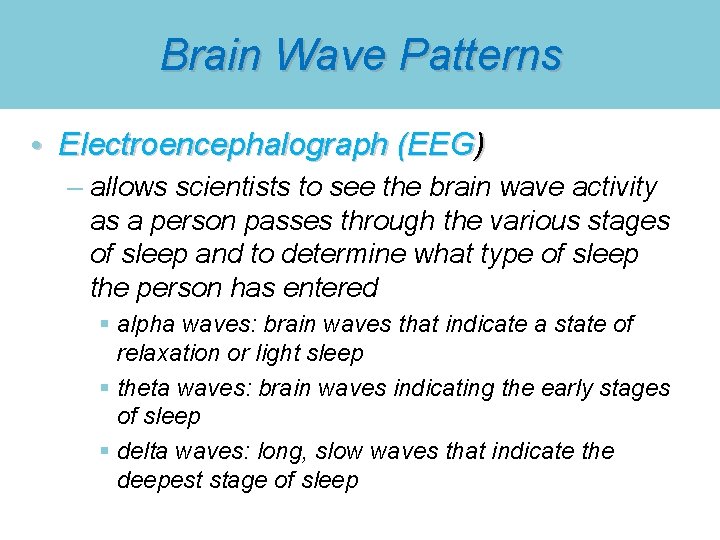 Brain Wave Patterns

• Electroencephalograph (EEG)

– allows scientists to see the brain wave activity as a person passes through the various stages of sleep and to determine what type of sleep the person has entered

▪ alpha waves: brain waves that indicate a state of relaxation or light sleep

▪ theta waves: brain waves indicating the early stages of sleep

▪ delta waves: long, slow waves that indicate the deepest stage of sleep